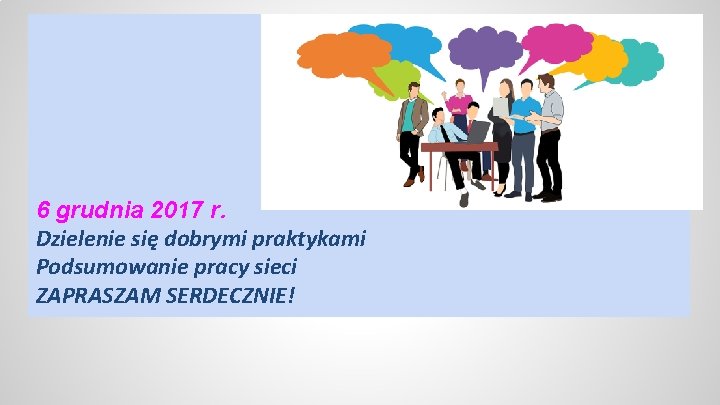 6 grudnia 2017 r.
Dzielenie się dobrymi praktykami
Podsumowanie pracy sieci
ZAPRASZAM SERDECZNIE!